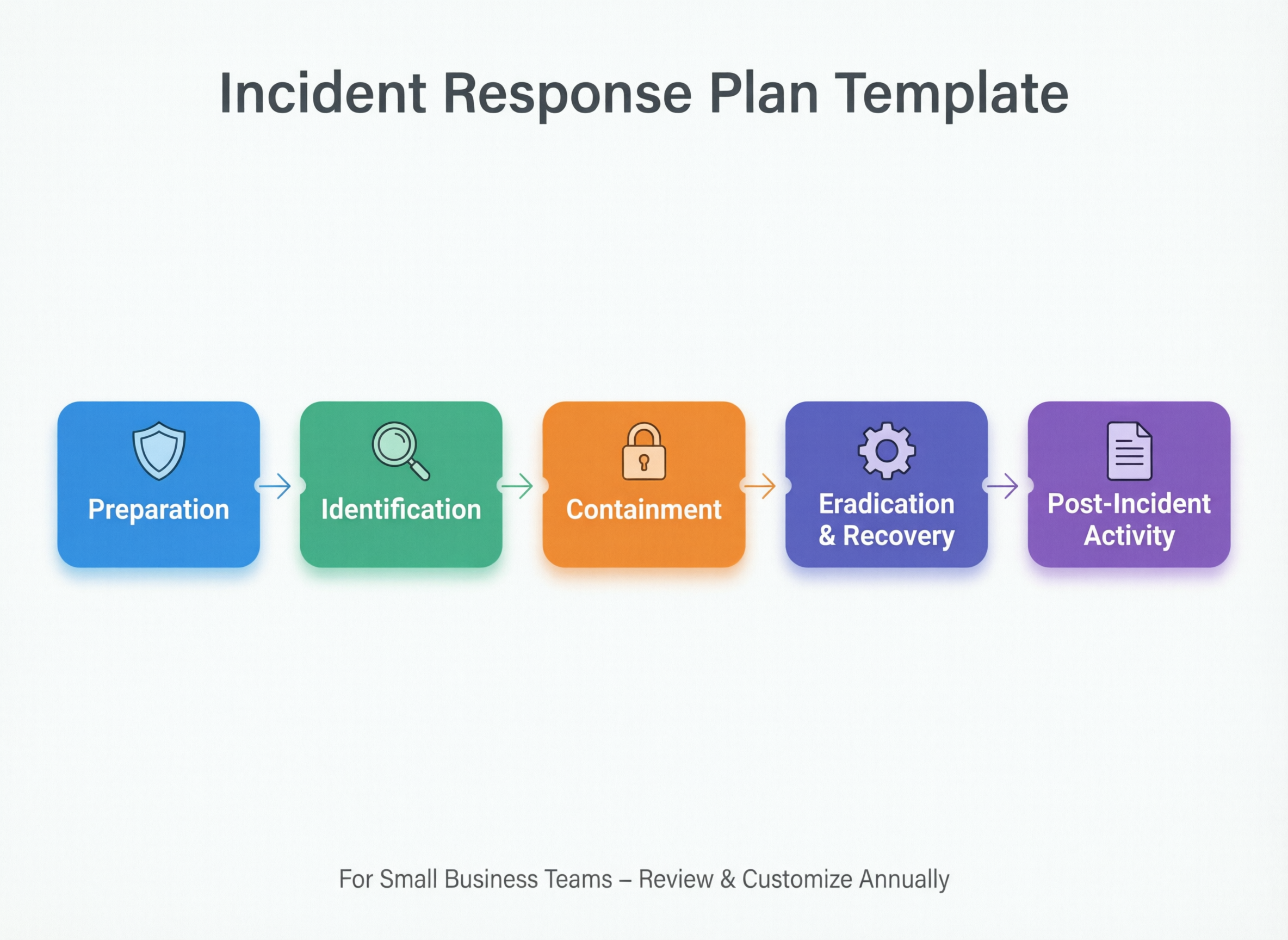 Incident Response Plan Template

Preparation

Identification

Containment

Eradication & Recovery

Post-Incident Activity

For Small Business Teams – Review & Customize Annually